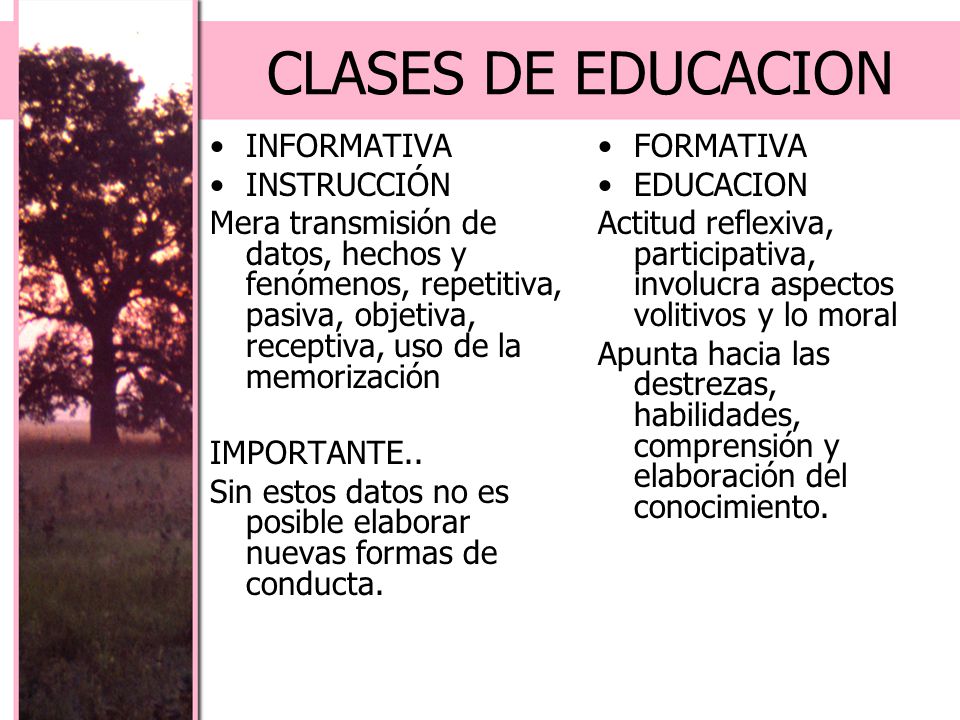 CLASES DE EDUCACION

• INFORMATIVA
• INSTRUCCIÓN

Mera transmisión de datos, hechos y fenómenos, repetitiva, pasiva, objetiva, receptiva, uso de la memorización

IMPORTANTE..

Sin estos datos no es posible elaborar nuevas formas de conducta.

• FORMATIVA
• EDUCACION

Actitud reflexiva, participativa, involucra aspectos volitivos y lo moral

Apunta hacia las destrezas, habilidades, comprensión y elaboración del conocimiento.